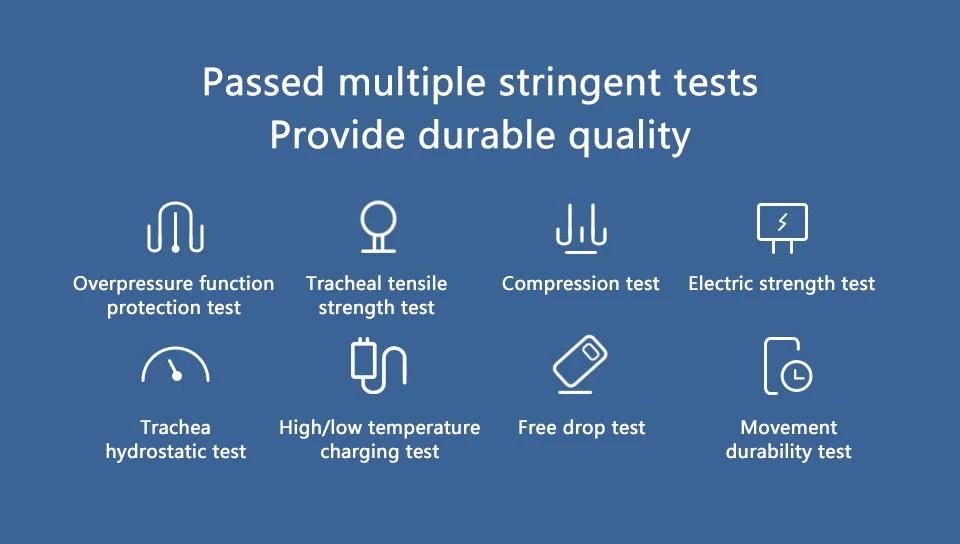 Passed multiple stringent tests
Provide durable quality

Overpressure function protection test

Tracheal tensile strength test

Compression test

Electric strength test

Trachea hydrostatic test

High/low temperature charging test

Free drop test

Movement durability test